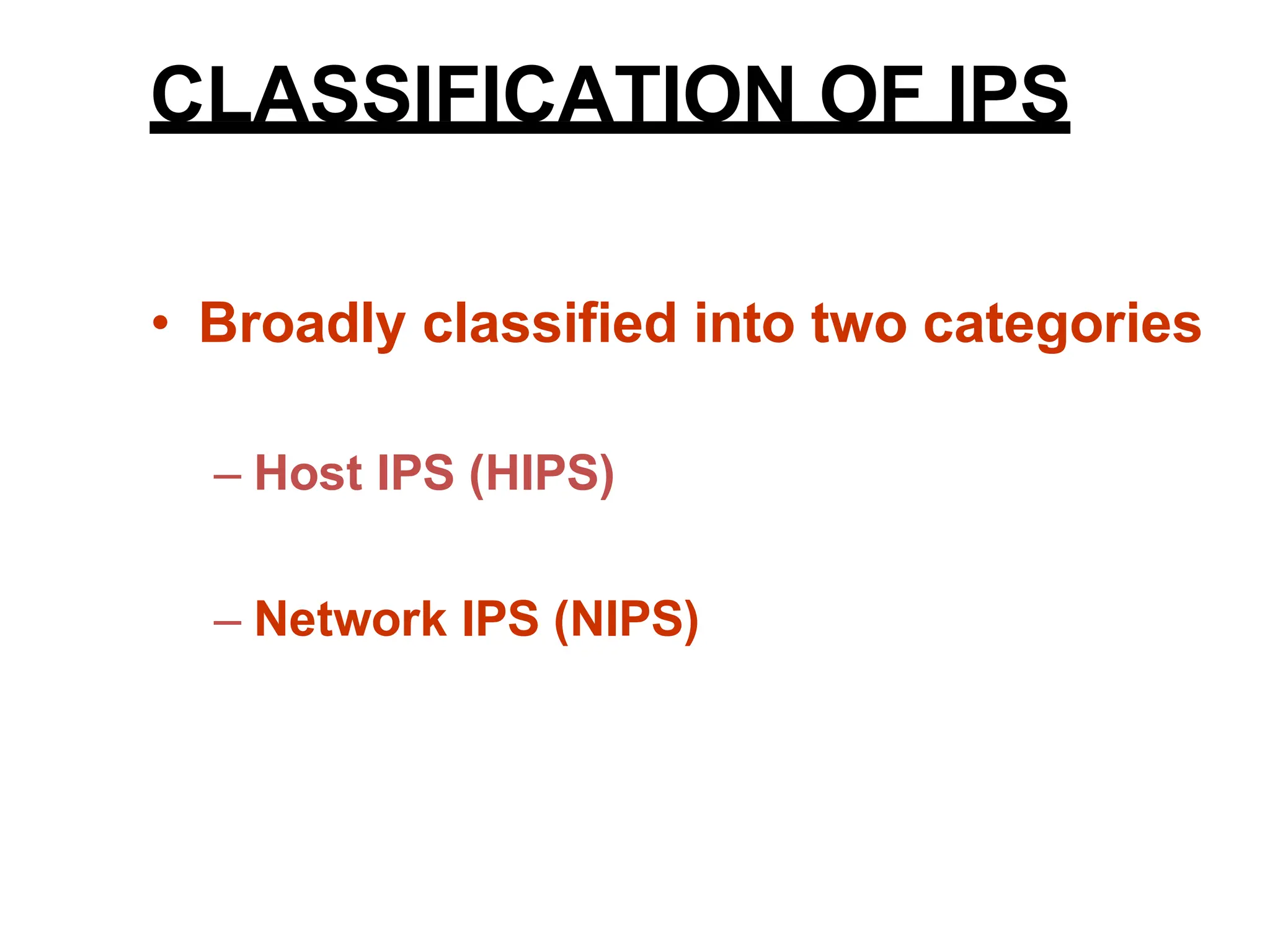 CLASSIFICATION OF IPS

• Broadly classified into two categories

– Host IPS (HIPS)

– Network IPS (NIPS)